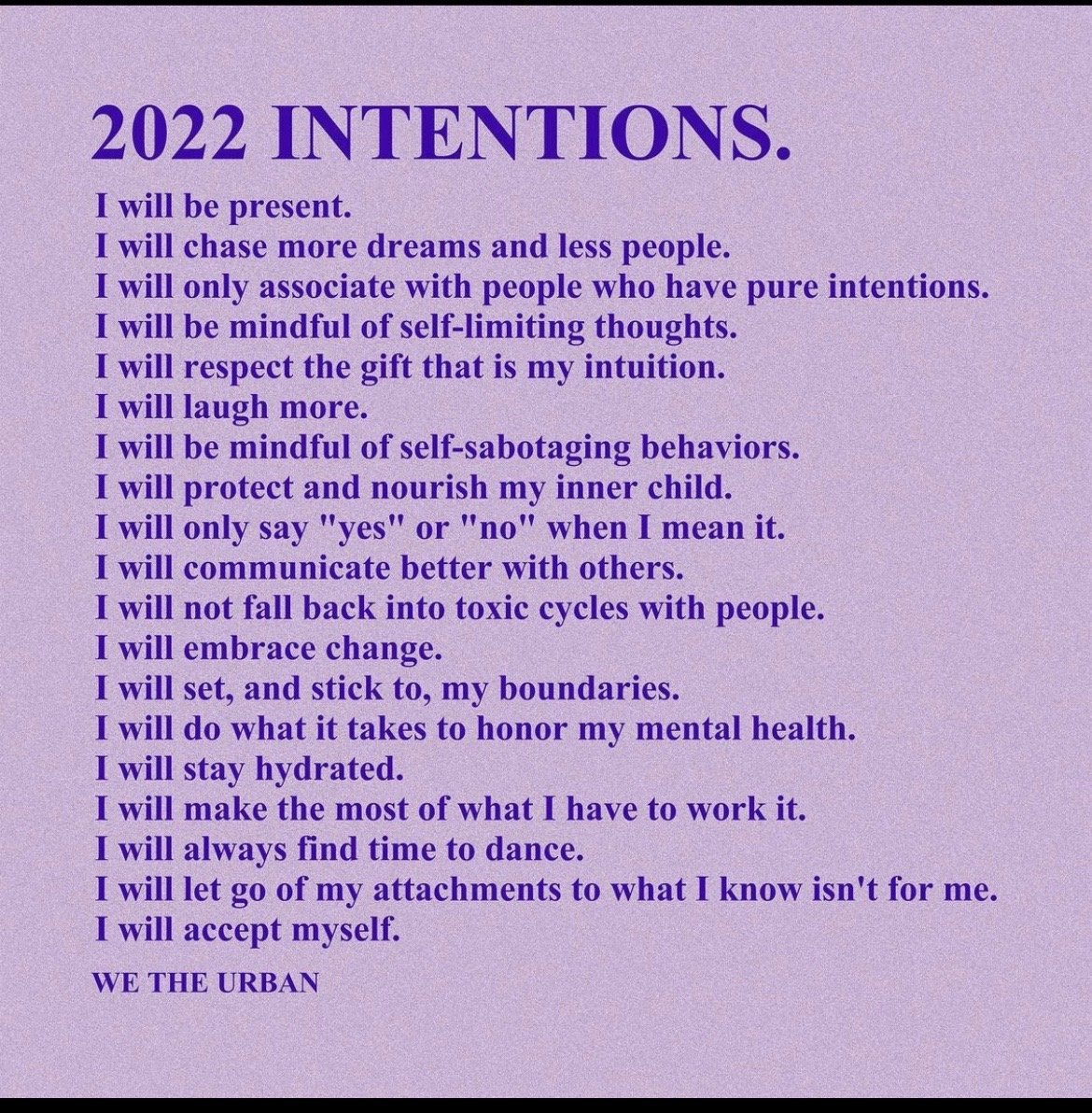 2022 INTENTIONS.

I will be present.
I will chase more dreams and less people.
I will only associate with people who have pure intentions.
I will be mindful of self-limiting thoughts.
I will respect the gift that is my intuition.
I will laugh more.
I will be mindful of self-sabotaging behaviors.
I will protect and nourish my inner child.
I will only say "yes" or "no" when I mean it.
I will communicate better with others.
I will not fall back into toxic cycles with people.
I will embrace change.
I will set, and stick to, my boundaries.
I will do what it takes to honor my mental health.
I will stay hydrated.
I will make the most of what I have to work it.
I will always find time to dance.
I will let go of my attachments to what I know isn't for me.
I will accept myself.

WE THE URBAN